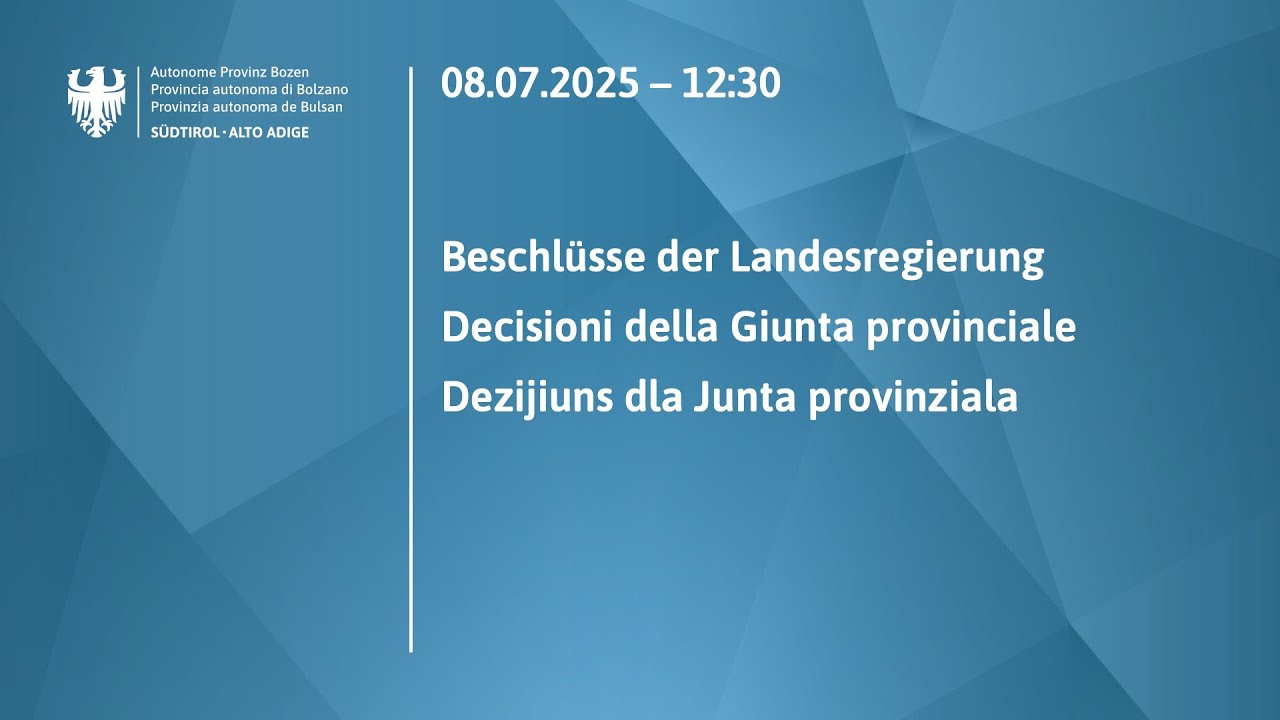 Autonome Provinz Bozen
Provincia autonoma di Bolzano
Provinzia autonoma de Bulsan
SÜDTIROL · ALTO ADIGE

08.07.2025 – 12:30

Beschlüsse der Landesregierung
Decisioni della Giunta provinciale
Dezijiuns dla Junta provinziala